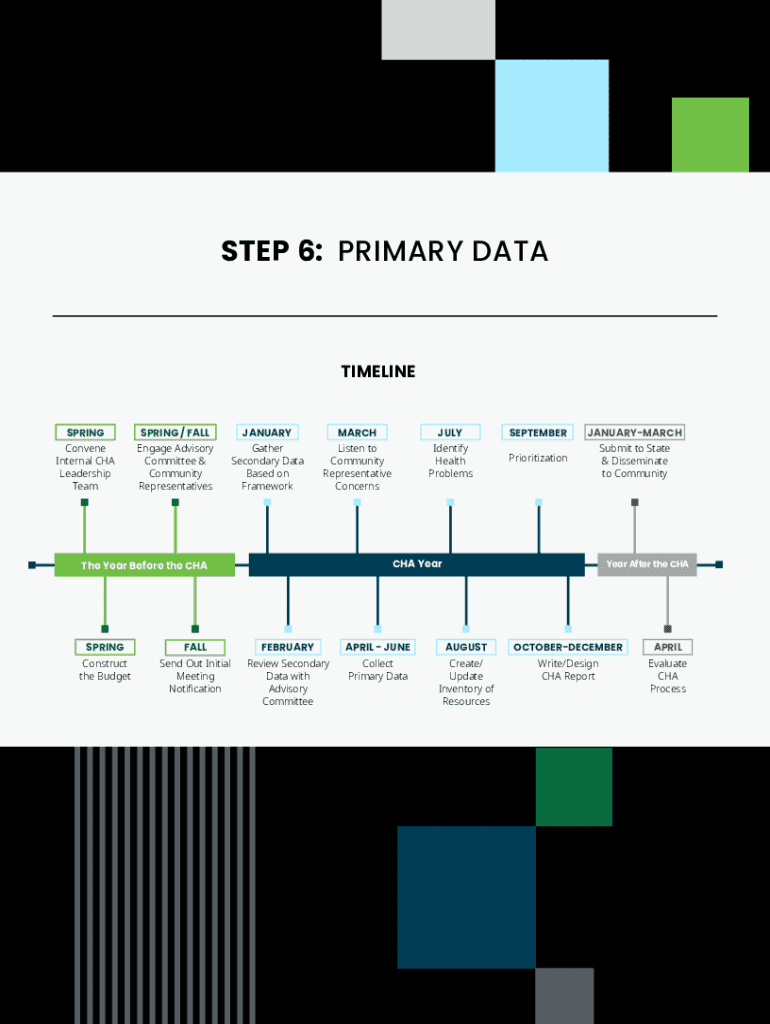 STEP 6: PRIMARY DATA

TIMELINE

SPRING
Convene Internal CHA Leadership Team

SPRING / FALL
Engage Advisory Committee & Community Representatives

JANUARY
Gather Secondary Data Based on Framework

MARCH
Listen to Community Representative Concerns

JULY
Identify Health Problems

SEPTEMBER
Prioritization

JANUARY-MARCH
Submit to State & Disseminate to Community

The Year Before the CHA

CHA Year

Year After the CHA

SPRING
Construct the Budget

FALL
Send Out Initial Meeting Notification

FEBRUARY
Review Secondary Data with Advisory Committee

APRIL - JUNE
Collect Primary Data

AUGUST
Create/ Update Inventory of Resources

OCTOBER-DECEMBER
Write/Design CHA Report

APRIL
Evaluate CHA Process